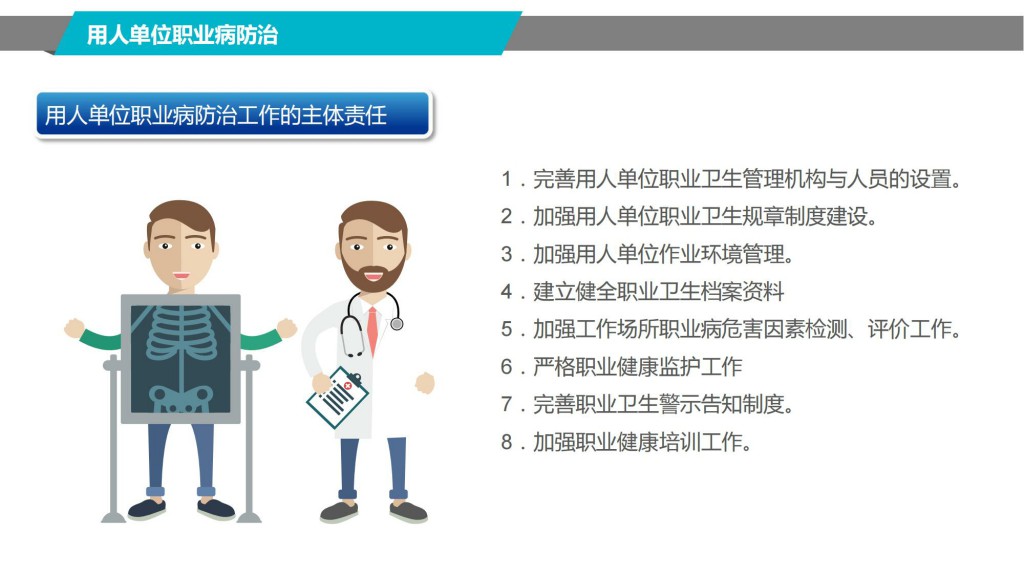 用人单位职业病防治

用人单位职业病防治工作的主体责任

1．完善用人单位职业卫生管理机构与人员的设置。
2．加强用人单位职业卫生规章制度建设。
3．加强用人单位作业环境管理。
4．建立健全职业卫生档案资料
5．加强工作场所职业病危害因素检测、评价工作。
6．严格职业健康监护工作
7．完善职业卫生警示告知制度。
8．加强职业健康培训工作。